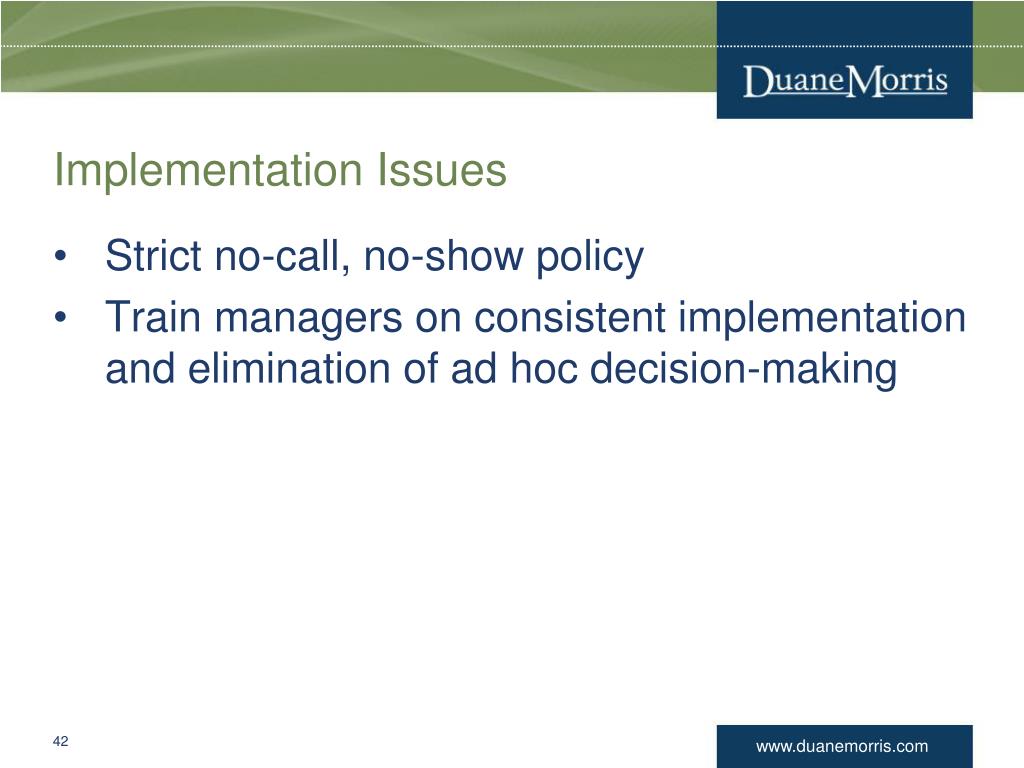 DuaneMorris

Implementation Issues

• Strict no-call, no-show policy
• Train managers on consistent implementation and elimination of ad hoc decision-making

42

www.duanemorris.com